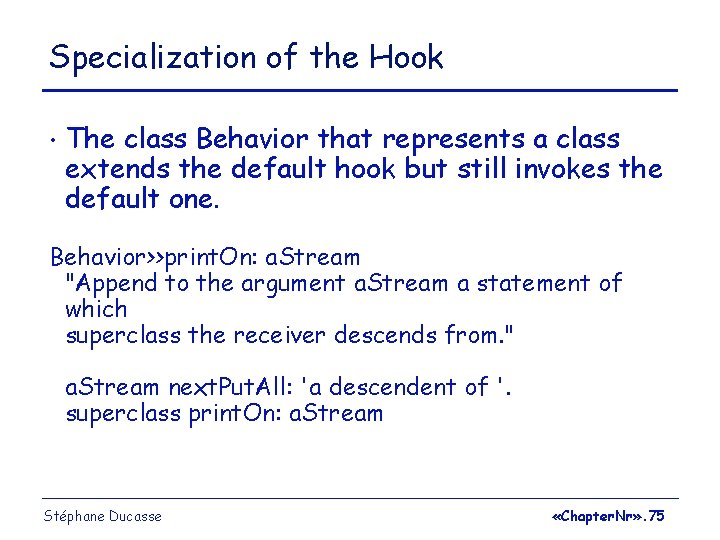 Specialization of the Hook

• The class Behavior that represents a class extends the default hook but still invokes the default one.

Behavior>>printOn: aStream
"Append to the argument aStream a statement of which
superclass the receiver descends from."

aStream nextPutAll: 'a descendent of '.
superclass printOn: aStream

Stéphane Ducasse

«ChapterNr».75